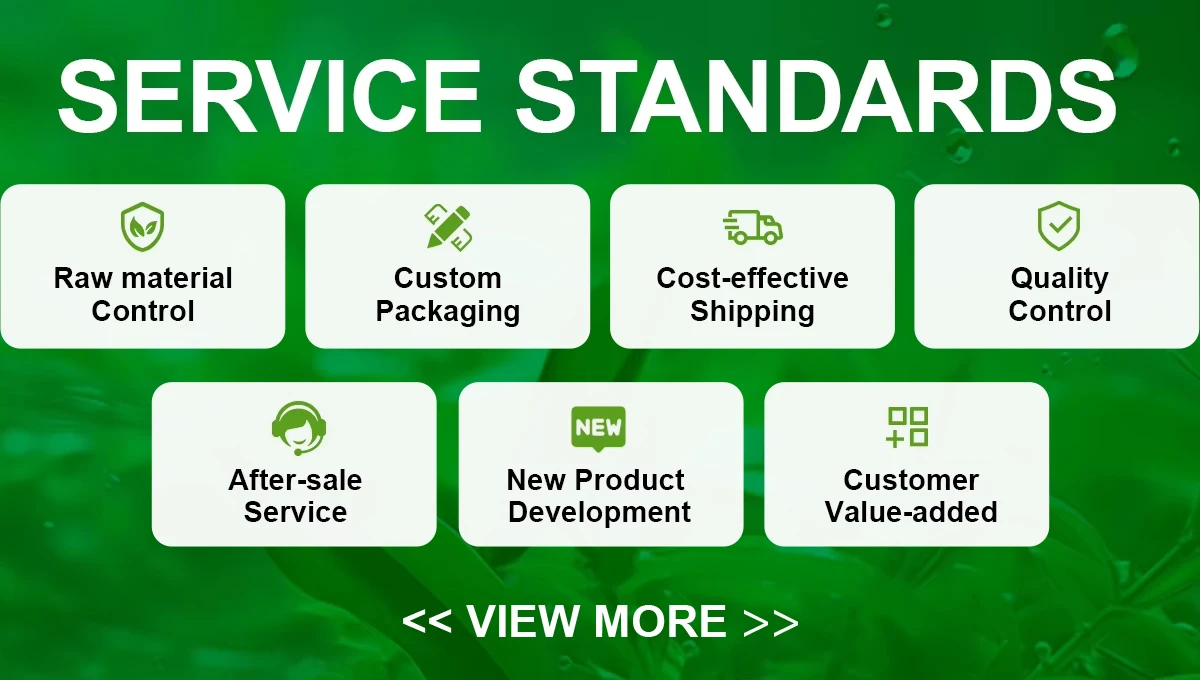 SERVICE STANDARDS

Raw material Control

Custom Packaging

Cost-effective Shipping

Quality Control

After-sale Service

NEW

New Product Development

Customer Value-added

<< VIEW MORE >>